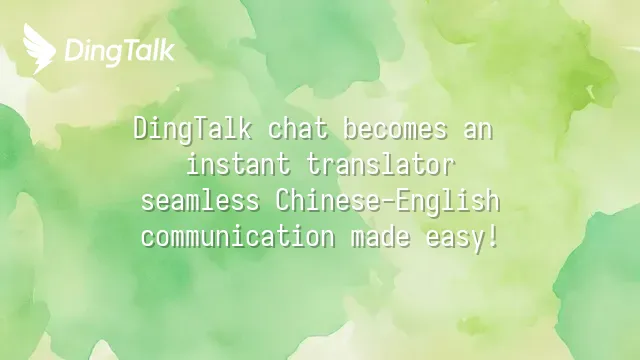 DingTalk

DingTalk chat becomes an instant translator seamless Chinese-English communication made easy!